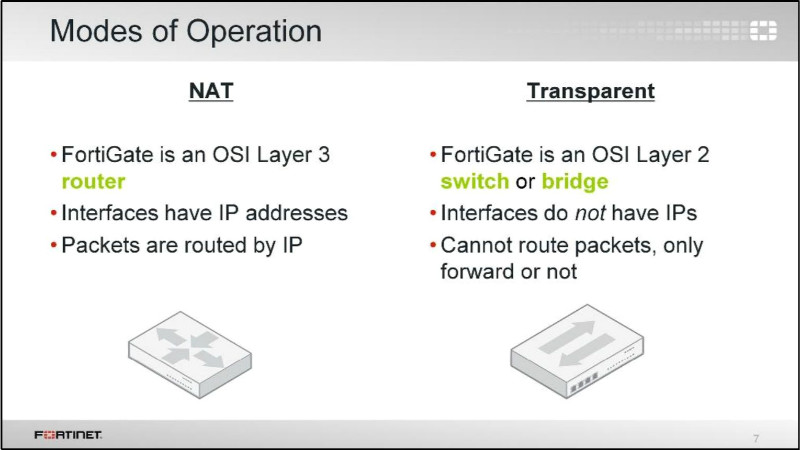 Modes of Operation

NAT

• FortiGate is an OSI Layer 3 router
• Interfaces have IP addresses
• Packets are routed by IP

Transparent

• FortiGate is an OSI Layer 2 switch or bridge
• Interfaces do not have IPs
• Cannot route packets, only forward or not

FORTINET

7